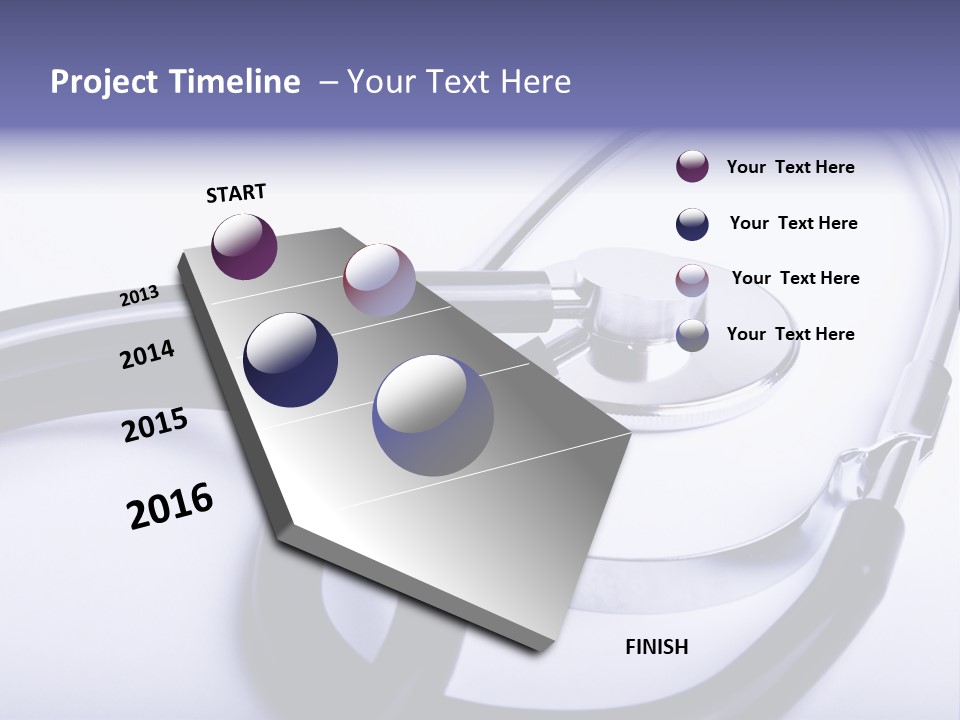 Project Timeline – Your Text Here

START

2013

2014

2015

2016

FINISH

Your Text Here

Your Text Here

Your Text Here

Your Text Here